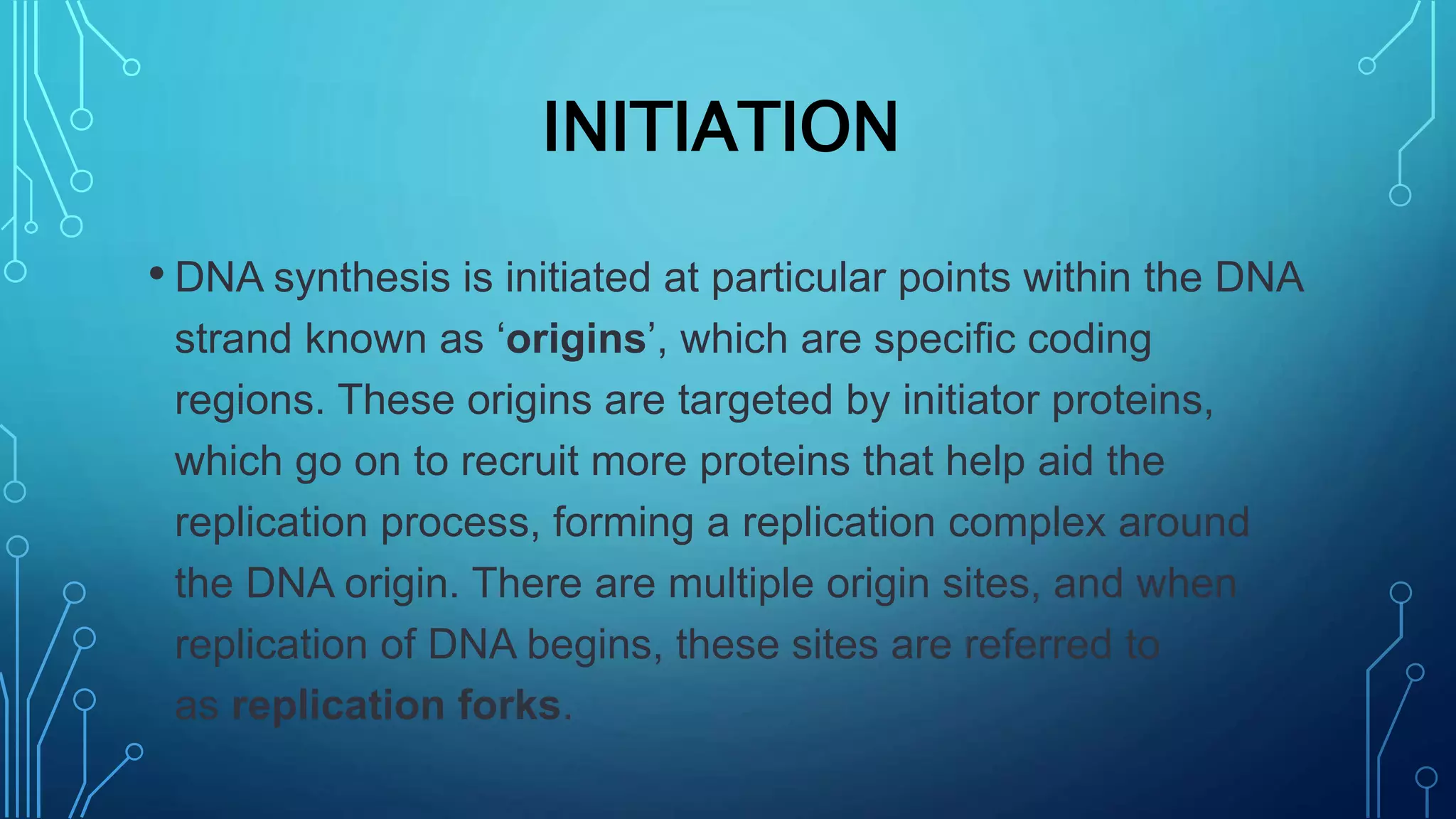 INITIATION

• DNA synthesis is initiated at particular points within the DNA strand known as ‘origins’, which are specific coding regions. These origins are targeted by initiator proteins, which go on to recruit more proteins that help aid the replication process, forming a replication complex around the DNA origin. There are multiple origin sites, and when replication of DNA begins, these sites are referred to as replication forks.